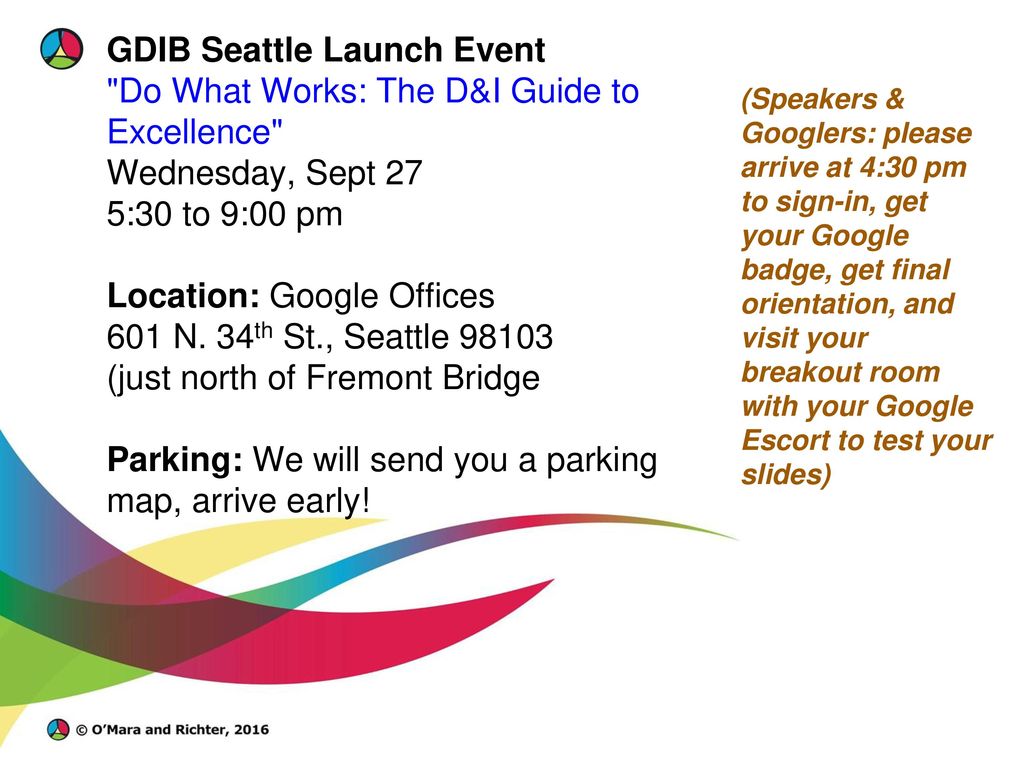 GDIB Seattle Launch Event
"Do What Works: The D&I Guide to Excellence"
Wednesday, Sept 27
5:30 to 9:00 pm

Location: Google Offices
601 N. 34$^{th}$ St., Seattle 98103
(just north of Fremont Bridge

Parking: We will send you a parking map, arrive early!

(Speakers & Googlers: please arrive at 4:30 pm to sign-in, get your Google badge, get final orientation, and visit your breakout room with your Google Escort to test your slides)

© O'Mara and Richter, 2016